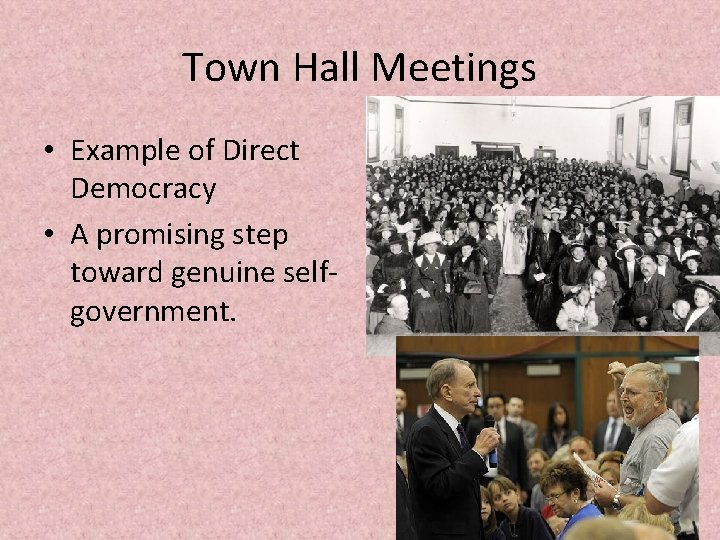 Town Hall Meetings

• Example of Direct Democracy

• A promising step toward genuine self-government.